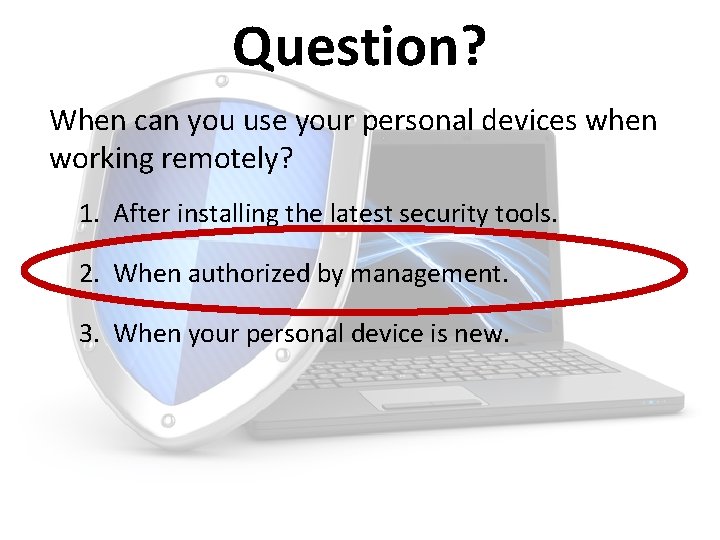 Question?

When can you use your personal devices when working remotely?

1. After installing the latest security tools.
2. When authorized by management.
3. When your personal device is new.